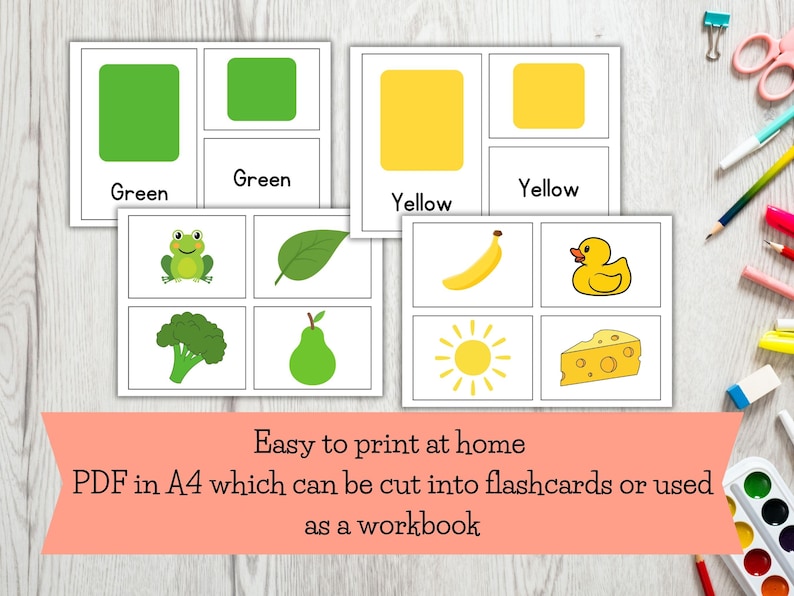 Green

Green

Yellow

Yellow

Easy to print at home
PDF in A4 which can be cut into flashcards or used as a workbook